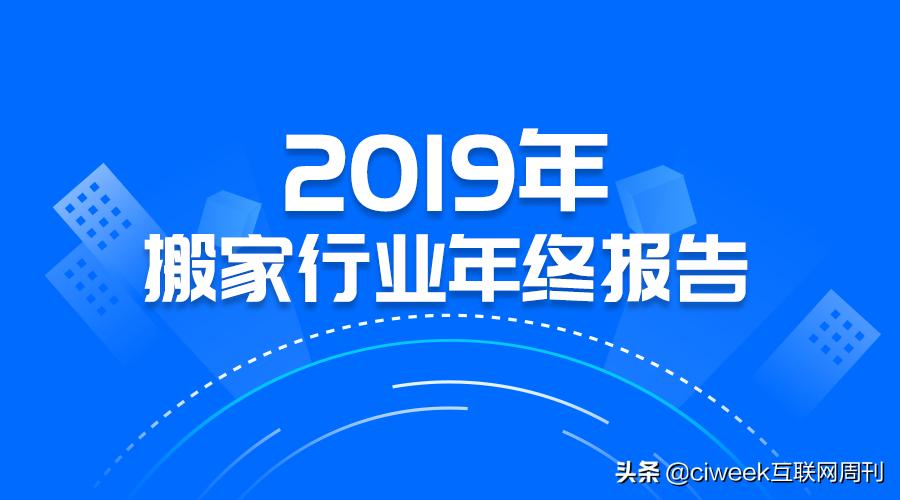 2019年
搬家行业年终报告

头条 @ciweek互联网周刊